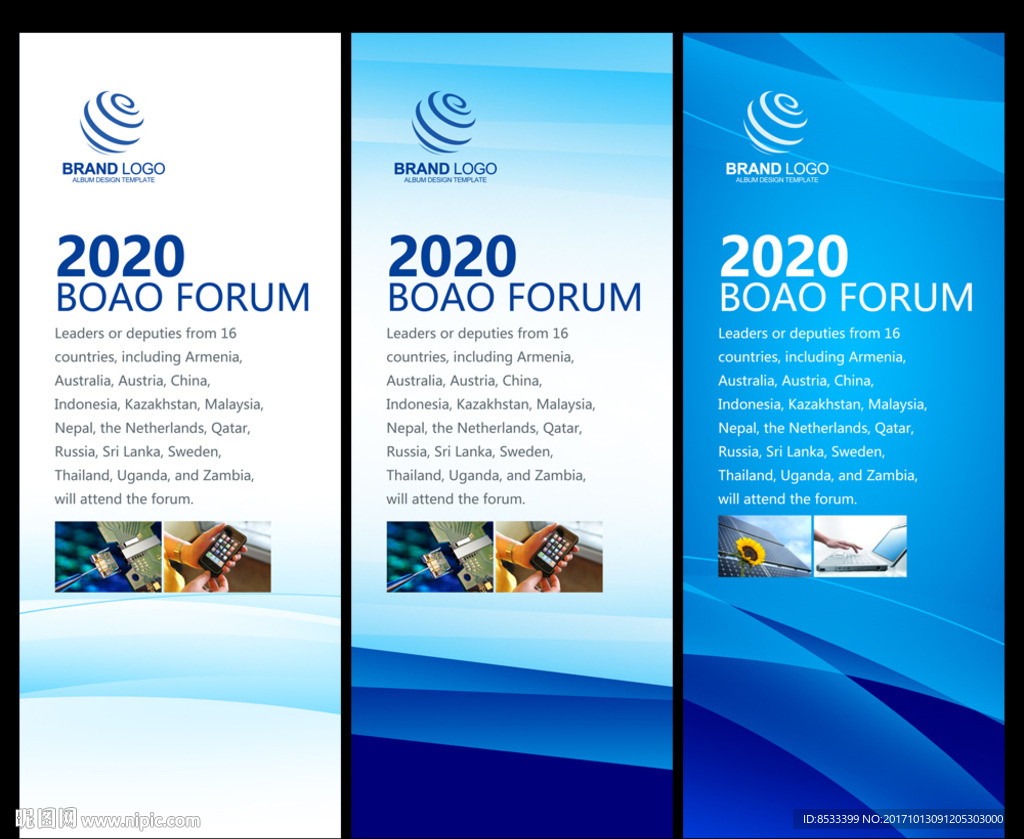 BRAND LOGO
ALBUM DESIGN TEMPLATE

2020
BOAO FORUM

Leaders or deputies from 16 countries, including Armenia, Australia, Austria, China, Indonesia, Kazakhstan, Malaysia, Nepal, the Netherlands, Qatar, Russia, Sri Lanka, Sweden, Thailand, Uganda, and Zambia, will attend the forum.

BRAND LOGO
ALBUM DESIGN TEMPLATE

2020
BOAO FORUM

Leaders or deputies from 16 countries, including Armenia, Australia, Austria, China, Indonesia, Kazakhstan, Malaysia, Nepal, the Netherlands, Qatar, Russia, Sri Lanka, Sweden, Thailand, Uganda, and Zambia, will attend the forum.

BRAND LOGO
ALBUM DESIGN TEMPLATE

2020
BOAO FORUM

Leaders or deputies from 16 countries, including Armenia, Australia, Austria, China, Indonesia, Kazakhstan, Malaysia, Nepal, the Netherlands, Qatar, Russia, Sri Lanka, Sweden, Thailand, Uganda, and Zambia, will attend the forum.

昵图网 www.nipic.com

ID:8533399 NO:20171013091205303000